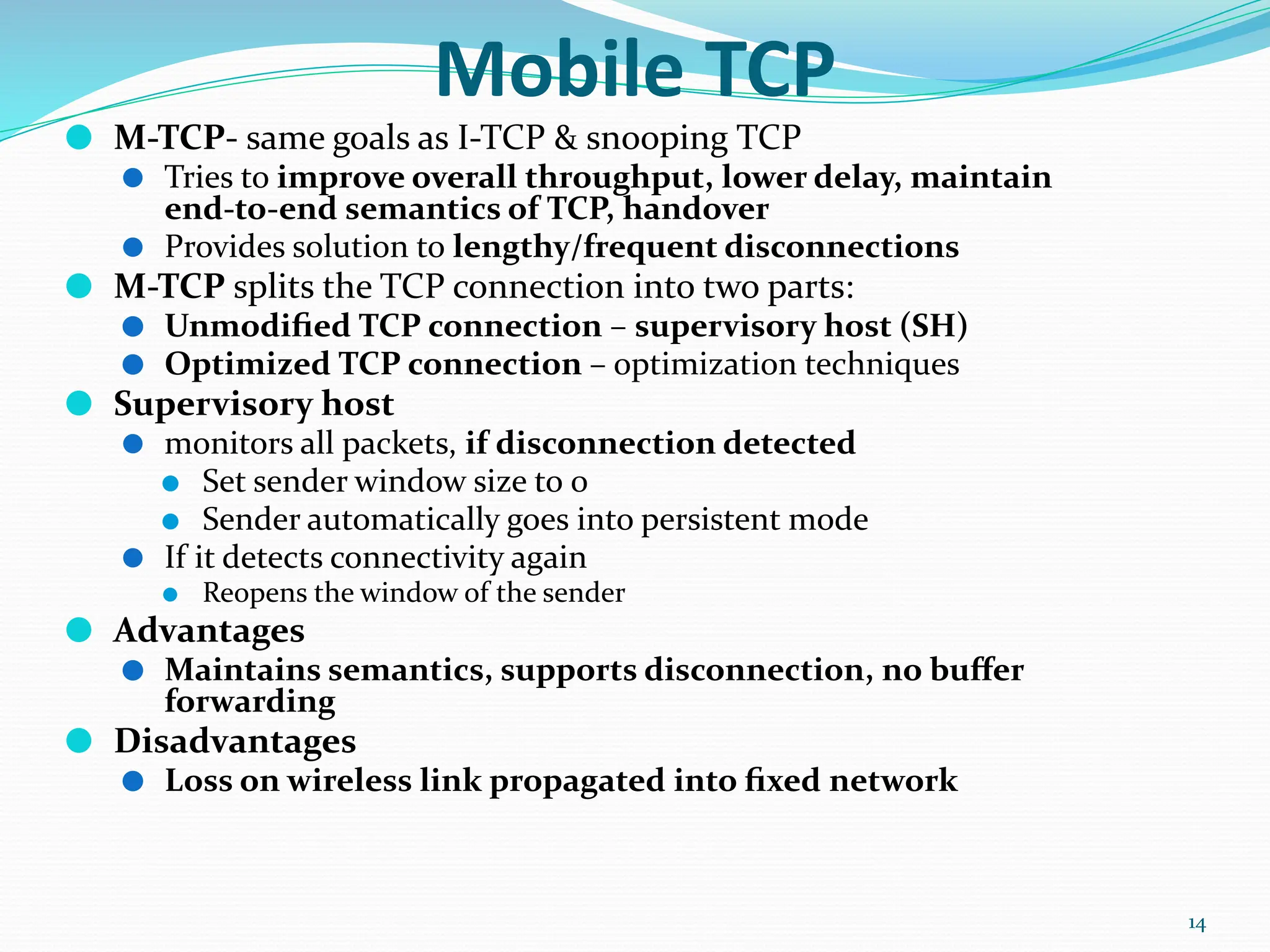 Mobile TCP

M-TCP- same goals as I-TCP & snooping TCP

Tries to improve overall throughput, lower delay, maintain end-to-end semantics of TCP, handover

Provides solution to lengthy/frequent disconnections

M-TCP splits the TCP connection into two parts:

Unmodified TCP connection – supervisory host (SH)

Optimized TCP connection – optimization techniques

Supervisory host

monitors all packets, if disconnection detected

Set sender window size to 0

Sender automatically goes into persistent mode

If it detects connectivity again

Reopens the window of the sender

Advantages

Maintains semantics, supports disconnection, no buffer forwarding

Disadvantages

Loss on wireless link propagated into fixed network

14